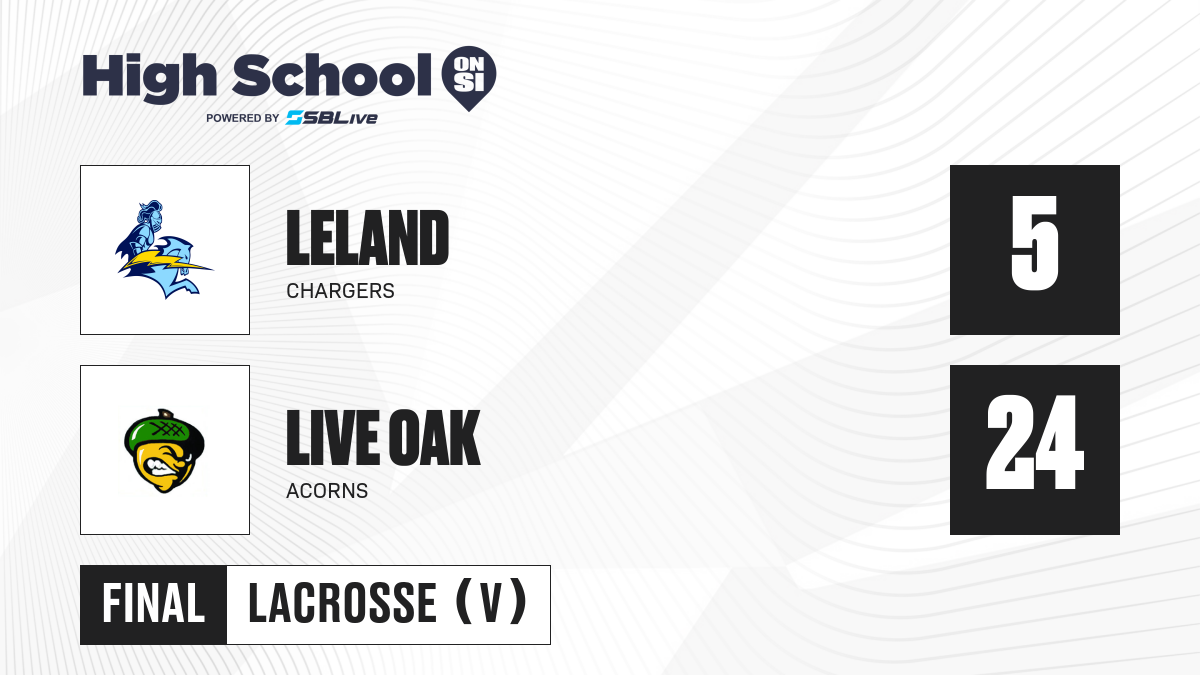 High School ON SI
POWERED BY SBLive

LELAND
CHARGERS

5

LIVE OAK
ACORNS

24

FINAL LACROSSE (V)